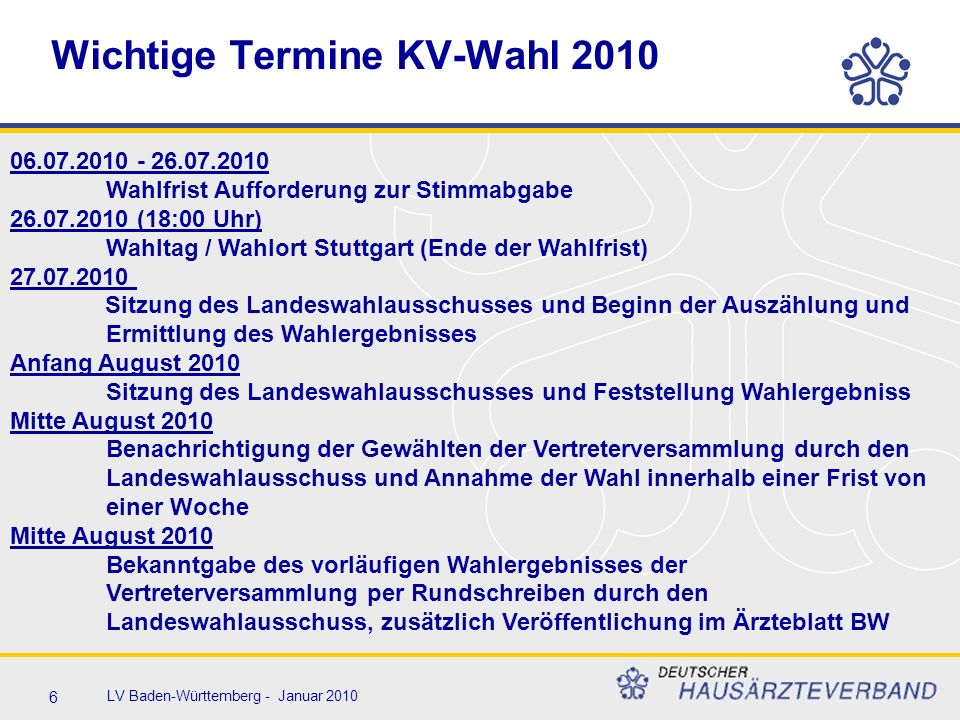 Wichtige Termine KV-Wahl 2010

06.07.2010 - 26.07.2010
Wahlfrist Aufforderung zur Stimmabgabe
26.07.2010 (18:00 Uhr)
Wahltag / Wahlort Stuttgart (Ende der Wahlfrist)
27.07.2010
Sitzung des Landeswahlausschusses und Beginn der Auszählung und Ermittlung des Wahlergebnisses
Anfang August 2010
Sitzung des Landeswahlausschusses und Feststellung Wahlergebniss
Mitte August 2010
Benachrichtigung der Gewählten der Vertreterversammlung durch den Landeswahlausschuss und Annahme der Wahl innerhalb einer Frist von einer Woche
Mitte August 2010
Bekanntgabe des vorläufigen Wahlergebnisses der Vertreterversammlung per Rundschreiben durch den Landeswahlausschuss, zusätzlich Veröffentlichung im Ärzteblatt BW

6 LV Baden-Württemberg - Januar 2010

DEUTSCHER HAUSÄRZTEVERBAND